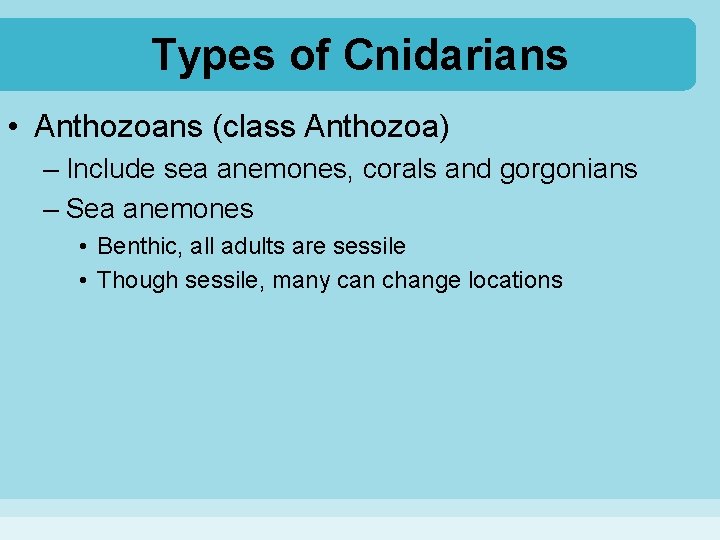 Types of Cnidarians

• Anthozoans (class Anthozoa)
– Include sea anemones, corals and gorgonians
– Sea anemones
• Benthic, all adults are sessile
• Though sessile, many can change locations